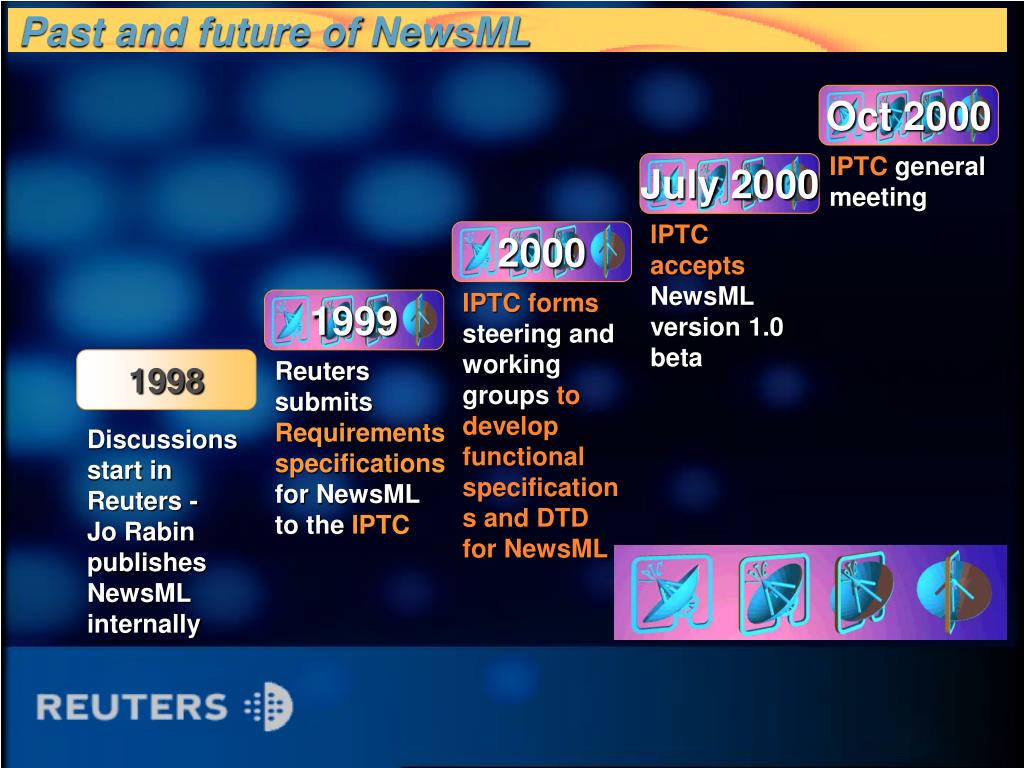 Past and future of NewsML

1998

Discussions start in Reuters - Jo Rabin publishes NewsML internally

1999

Reuters submits Requirements specifications for NewsML to the IPTC

2000

IPTC forms steering and working groups to develop functional specifications and DTD for NewsML

July 2000

IPTC accepts NewsML version 1.0 beta

Oct 2000

IPTC general meeting

REUTERS